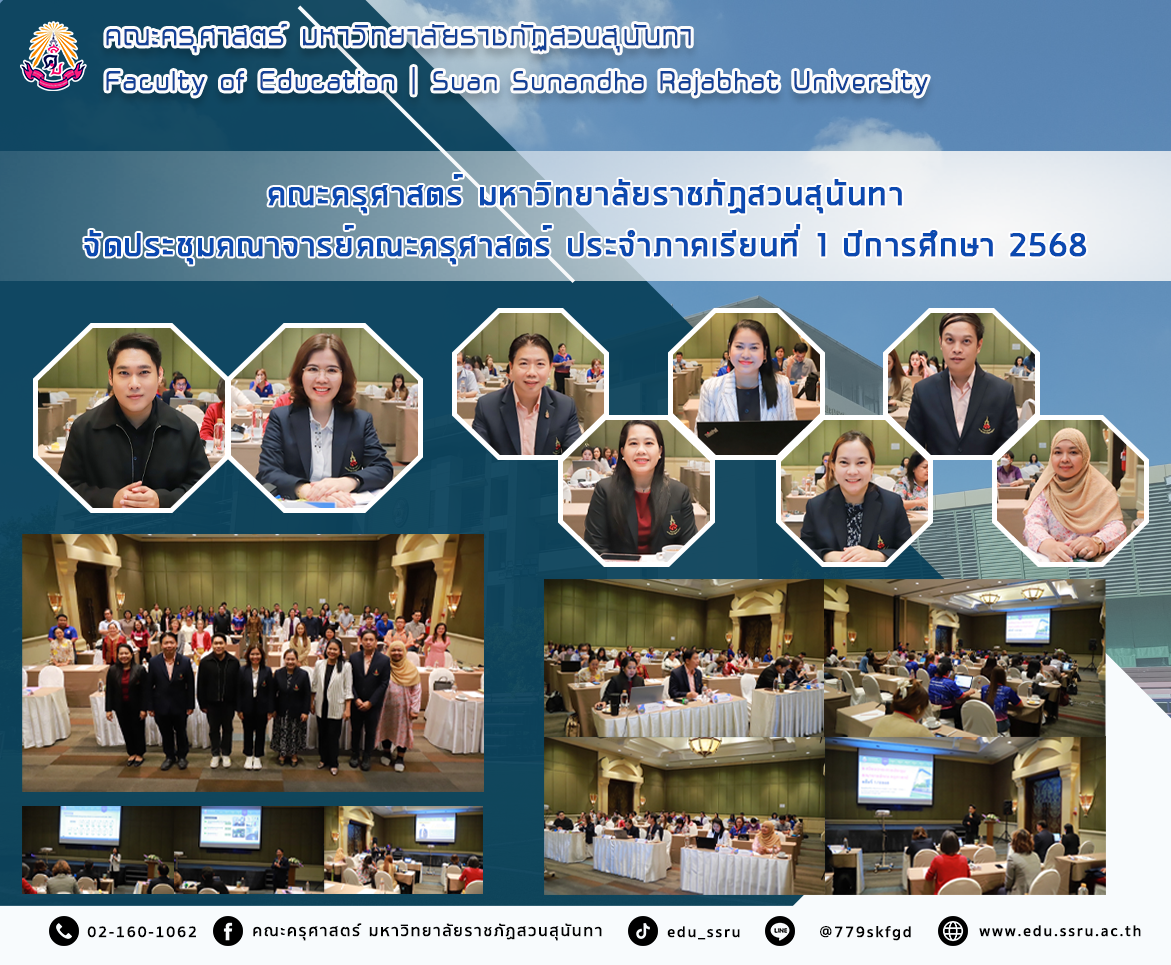 คณะครุศาสตร์ มหาวิทยาลัยราชภัฏสวนสุนันทา
Faculty of Education | Suan Sunandha Rajabhat University

คณะครุศาสตร์ มหาวิทยาลัยราชภัฏสวนสุนันทา
จัดประชุมคณาจารย์คณะครุศาสตร์ ประจำภาคเรียนที่ 1 ปีการศึกษา 2568

02-160-1062 คณะครุศาสตร์ มหาวิทยาลัยราชภัฏสวนสุนันทา edu_ssru @779skfgd www.edu.ssru.ac.th